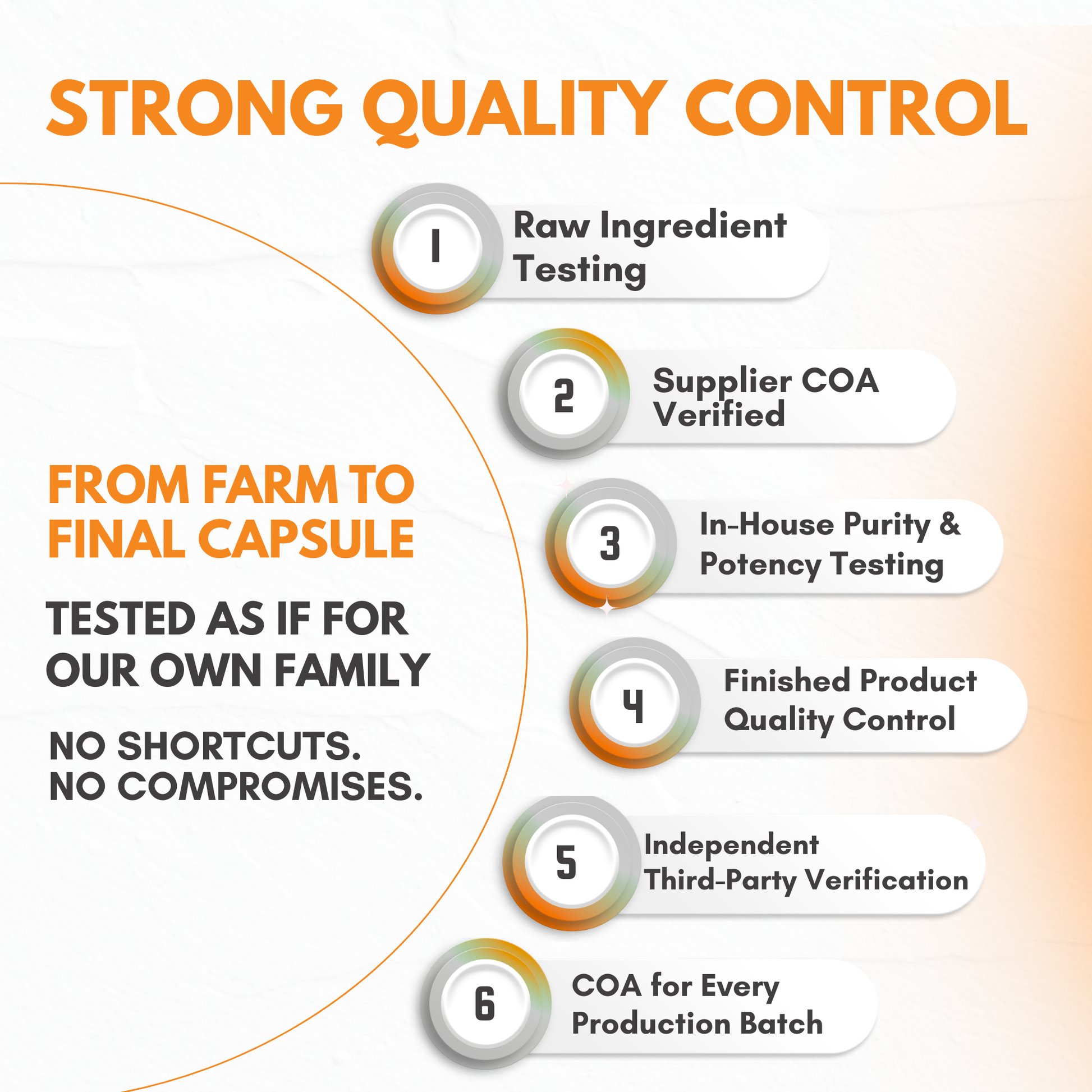 STRONG QUALITY CONTROL

FROM FARM TO FINAL CAPSULE

TESTED AS IF FOR OUR OWN FAMILY

NO SHORTCUTS. NO COMPROMISES.

1 Raw Ingredient Testing

2 Supplier COA Verified

3 In-House Purity & Potency Testing

4 Finished Product Quality Control

5 Independent Third-Party Verification

6 COA for Every Production Batch